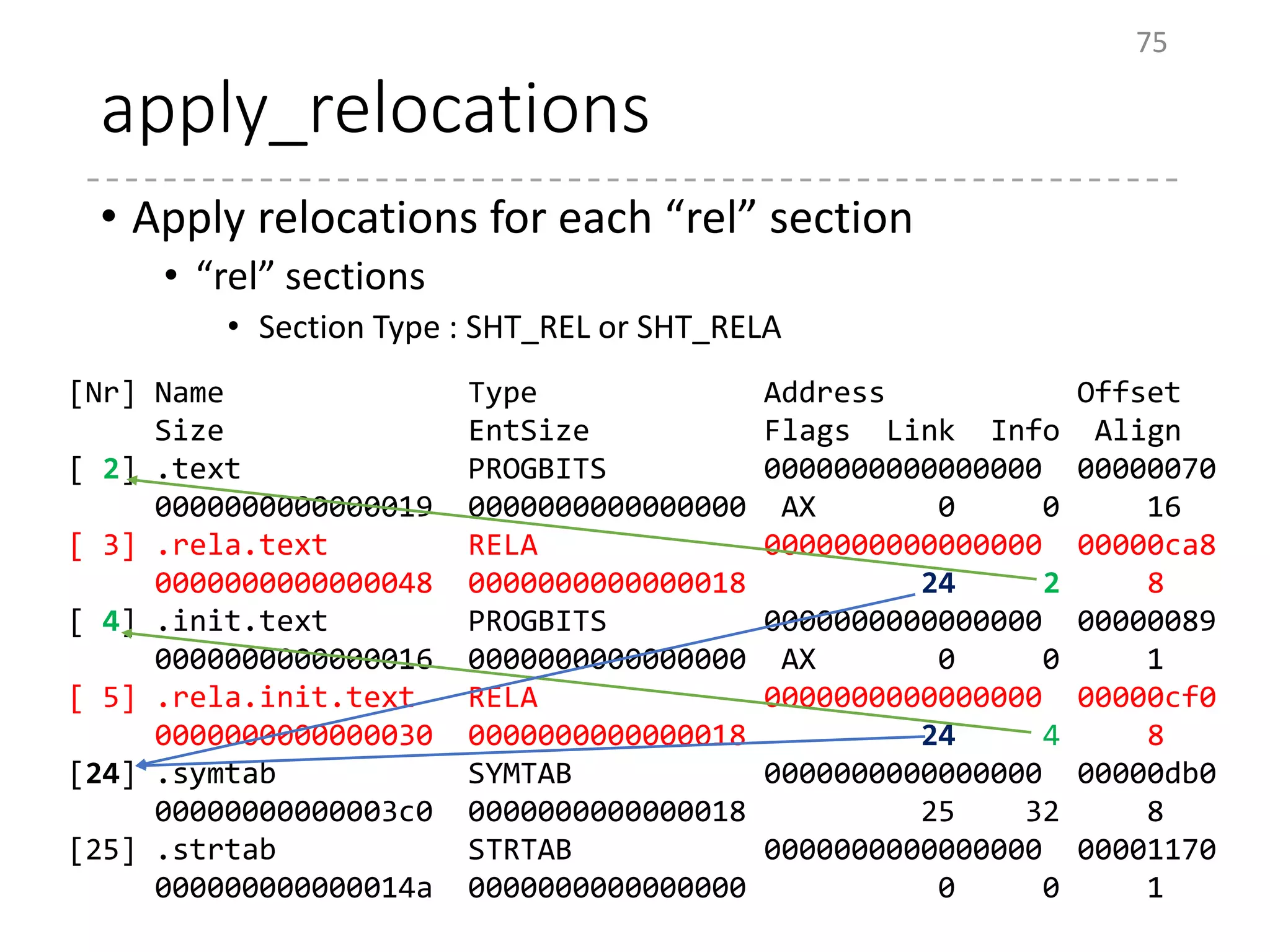 75

apply_relocations

• Apply relocations for each “rel” section
  • “rel” sections
    • Section Type : SHT_REL or SHT_RELA

[Nr] Name Type Address Offset
Size EntSize Flags Link Info Align
[ 2] .text PROGBITS 0000000000000000 00000070
0000000000000019 0000000000000000 AX 0 0 16
[ 3] .rela.text RELA 0000000000000000 00000ca8
0000000000000048 0000000000000018 24 2 8
[ 4] .init.text PROGBITS 0000000000000000 00000089
0000000000000016 0000000000000000 AX 0 0 1
[ 5] .rela.init.text RELA 0000000000000000 00000cf0
0000000000000030 0000000000000018 24 4 8
[24] .symtab SYMTAB 0000000000000000 00000db0
00000000000003c0 0000000000000018 25 32 8
[25] .strtab STRTAB 0000000000000000 00001170
000000000000014a 0000000000000000 0 0 1